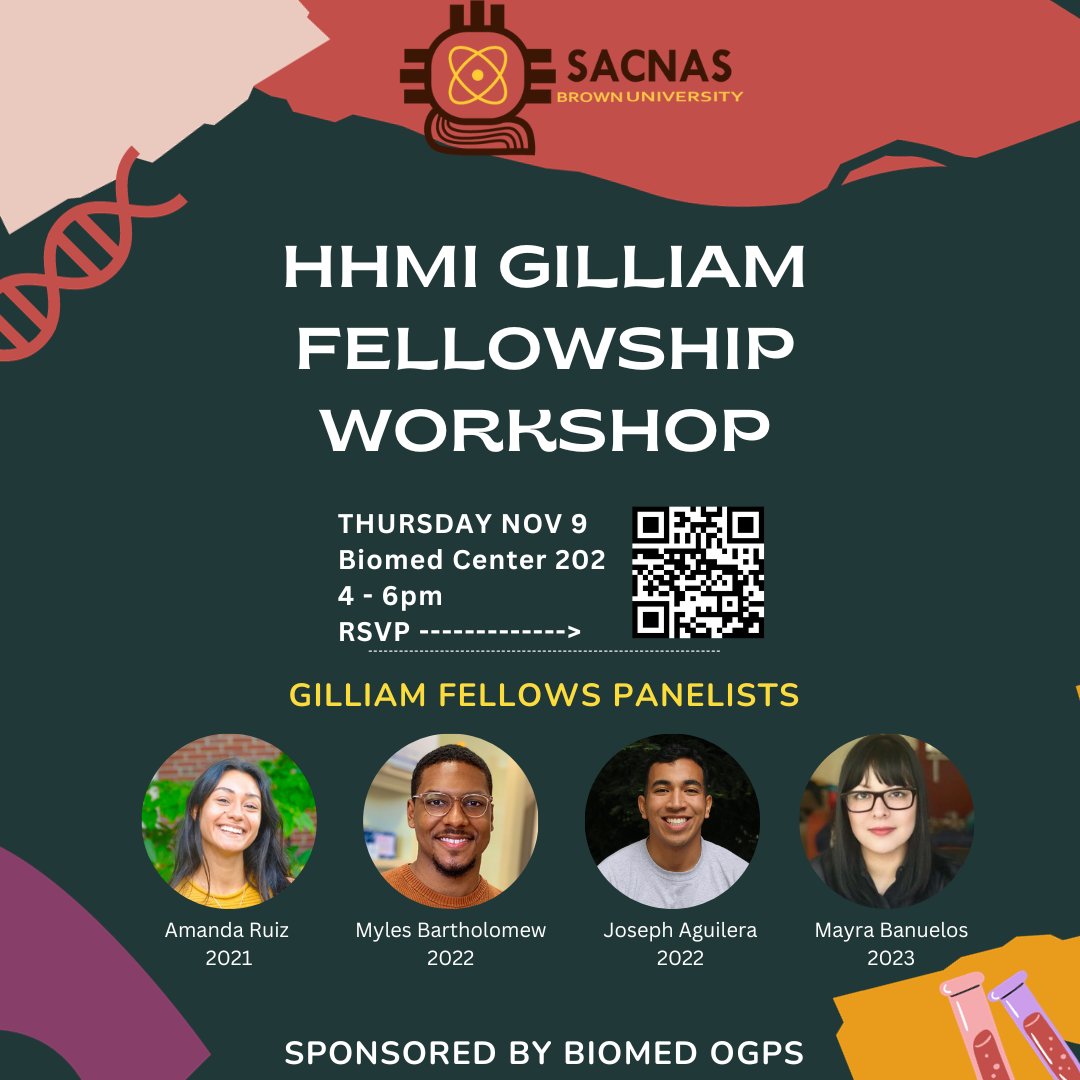 SACNAS
BROWN UNIVERSITY

HHMI GILLIAM FELLOWSHIP WORKSHOP

THURSDAY NOV 9
Biomed Center 202
4 - 6pm
RSVP ------------->

GILLIAM FELLOWS PANELISTS

Amanda Ruiz
2021

Myles Bartholomew
2022

Joseph Aguilera
2022

Mayra Banuelos
2023

SPONSORED BY BIOMED OGPS